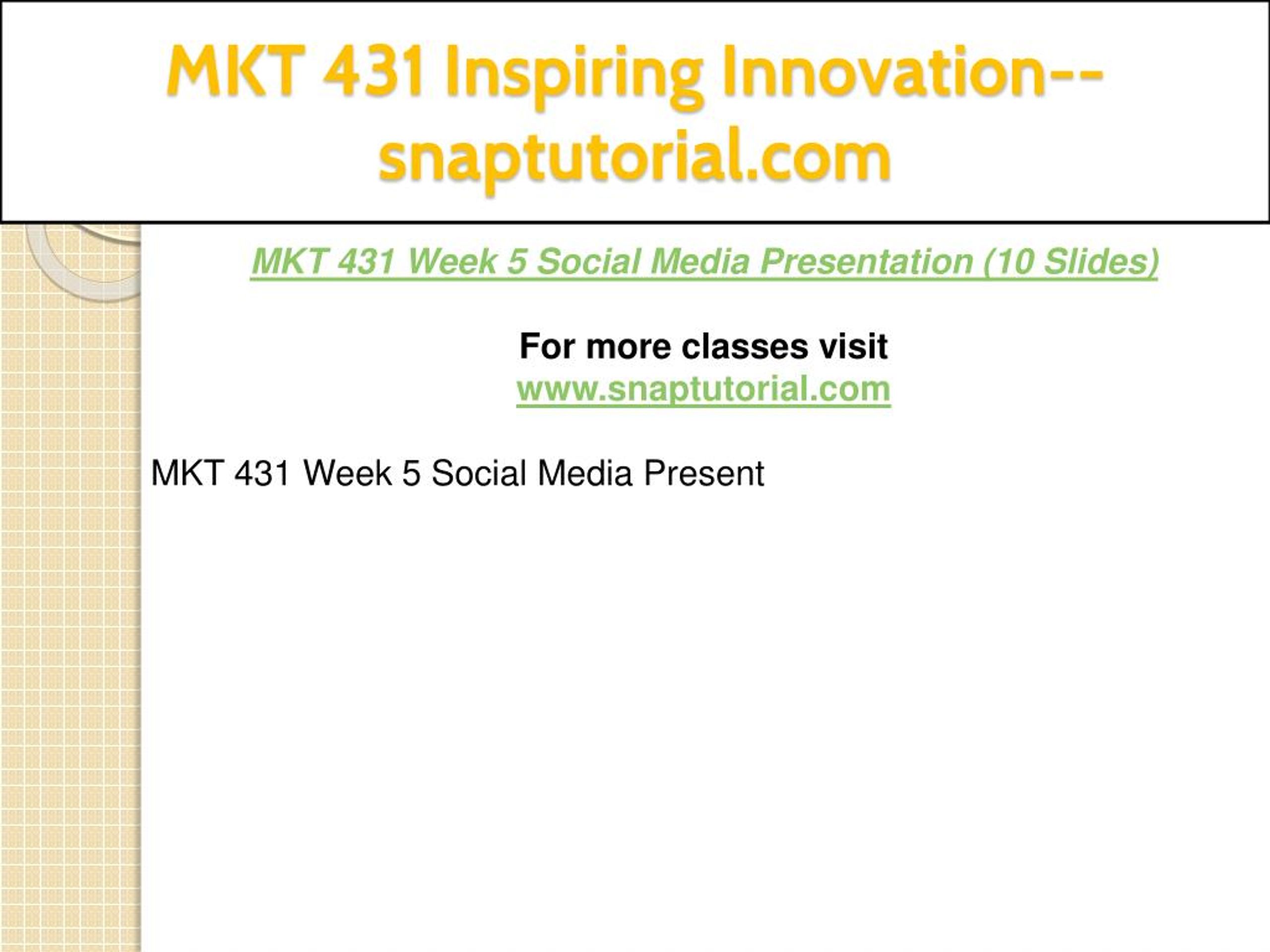 MKT 431 Inspiring Innovation--snaptutorial.com

MKT 431 Week 5 Social Media Presentation (10 Slides)

For more classes visit
www.snaptutorial.com

MKT 431 Week 5 Social Media Present